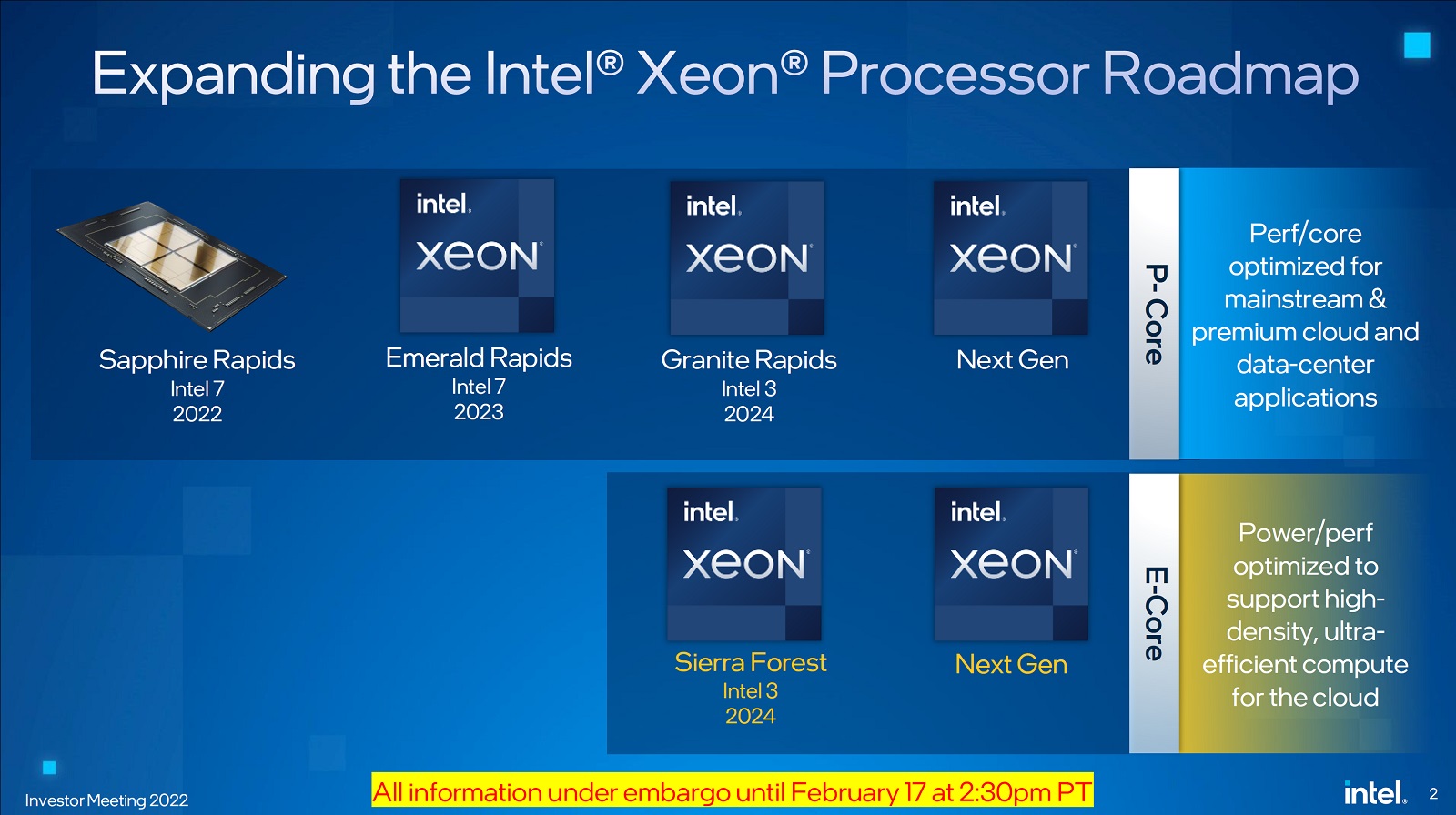 Expanding the Intel® Xeon® Processor Roadmap

Sapphire Rapids
Intel 7
2022

intel.
XEON
Emerald Rapids
Intel 7
2023

intel.
XEON
Granite Rapids
Intel 3
2024

intel.
XEON
Next Gen

P-Core

Perf/core optimized for mainstream & premium cloud and data-center applications

intel.
XEON
Sierra Forest
Intel 3
2024

intel.
XEON
Next Gen

E-Core

Power/perf optimized to support high-density, ultra-efficient compute for the cloud

Investor Meeting 2022

All information under embargo until February 17 at 2:30pm PT

intel. 2